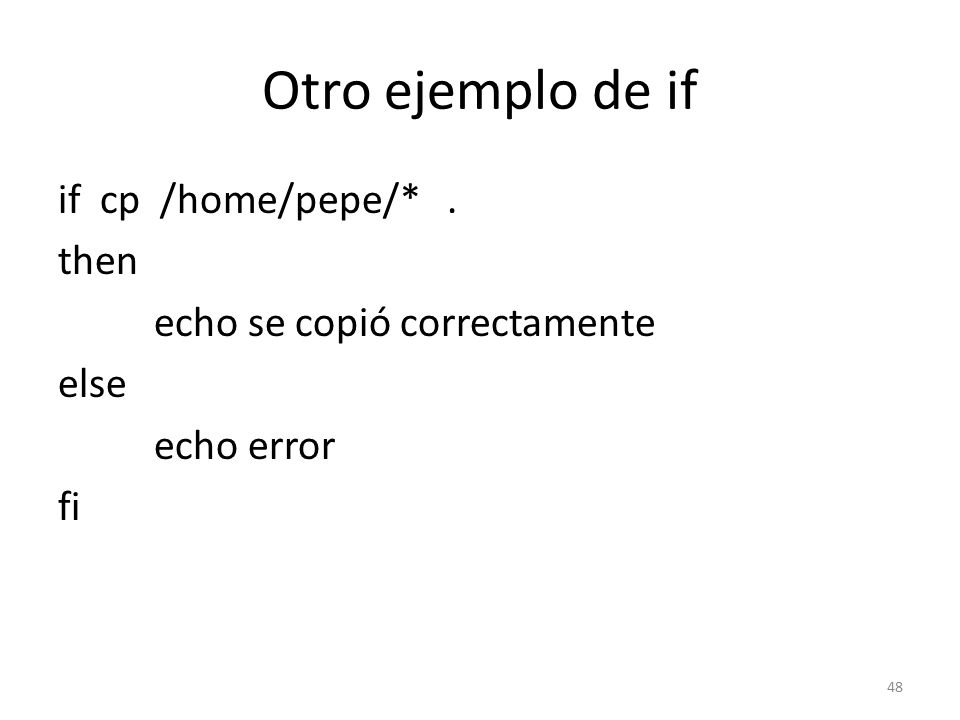 Otro ejemplo de if

if cp /home/pepe/* .
then
echo se copió correctamente
else
echo error
fi

48